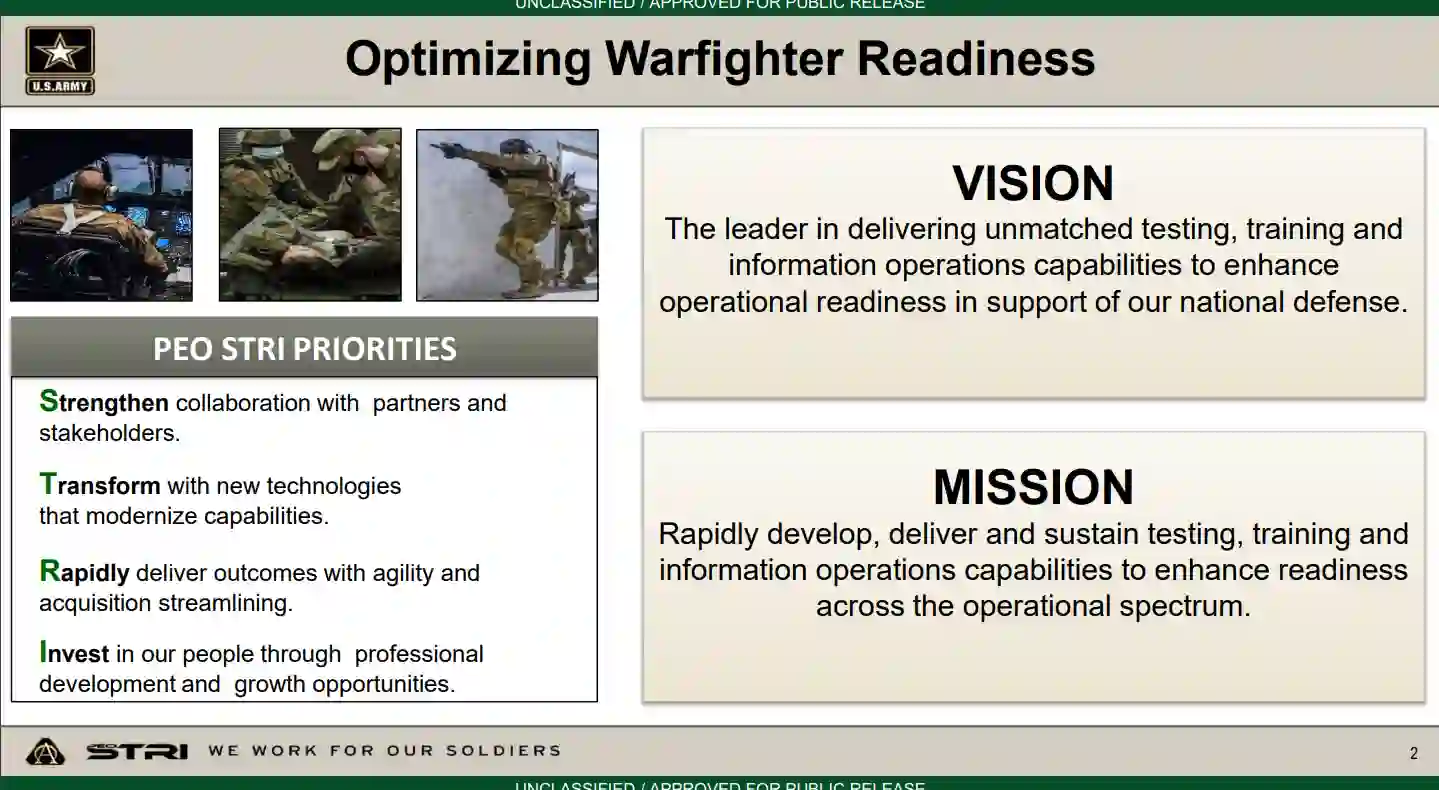 UNCLASSIFIED / APPROVED FOR PUBLIC RELEASE

U.S.ARMY

Optimizing Warfighter Readiness

PEO STRI PRIORITIES

Strengthen collaboration with partners and stakeholders.

Transform with new technologies that modernize capabilities.

Rapidly deliver outcomes with agility and acquisition streamlining.

Invest in our people through professional development and growth opportunities.

VISION

The leader in delivering unmatched testing, training and information operations capabilities to enhance operational readiness in support of our national defense.

MISSION

Rapidly develop, deliver and sustain testing, training and information operations capabilities to enhance readiness across the operational spectrum.

STRI WE WORK FOR OUR SOLDIERS

2

UNCLASSIFIED / APPROVED FOR PUBLIC RELEASE